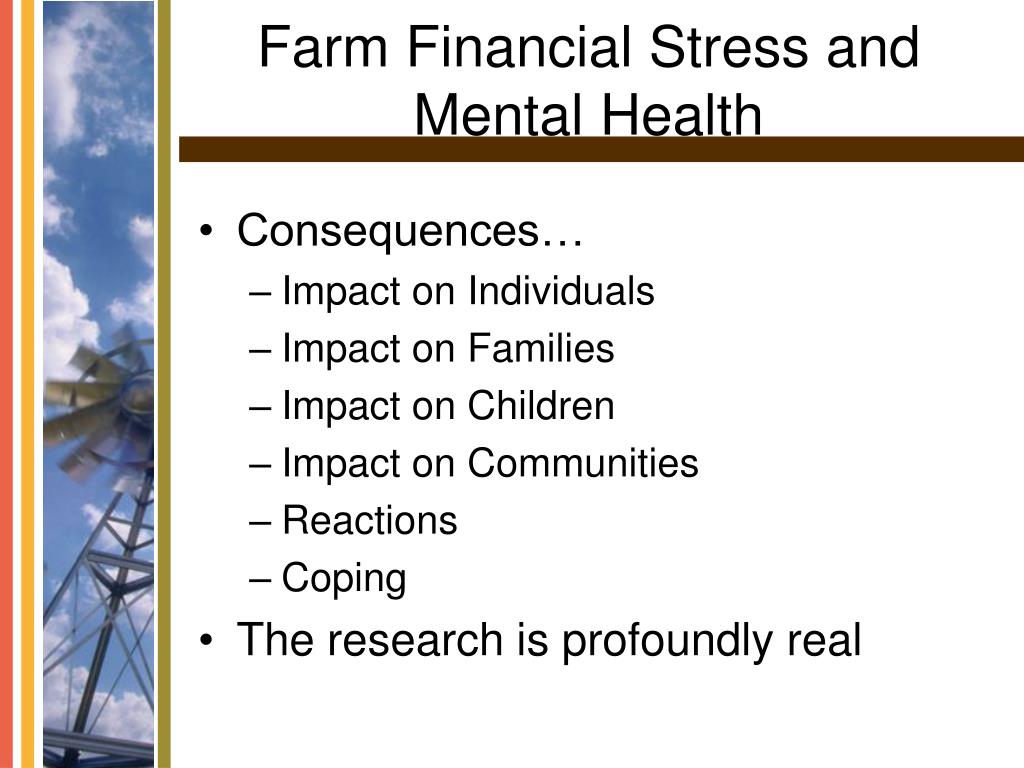 Farm Financial Stress and Mental Health

• Consequences…
– Impact on Individuals
– Impact on Families
– Impact on Children
– Impact on Communities
– Reactions
– Coping
• The research is profoundly real